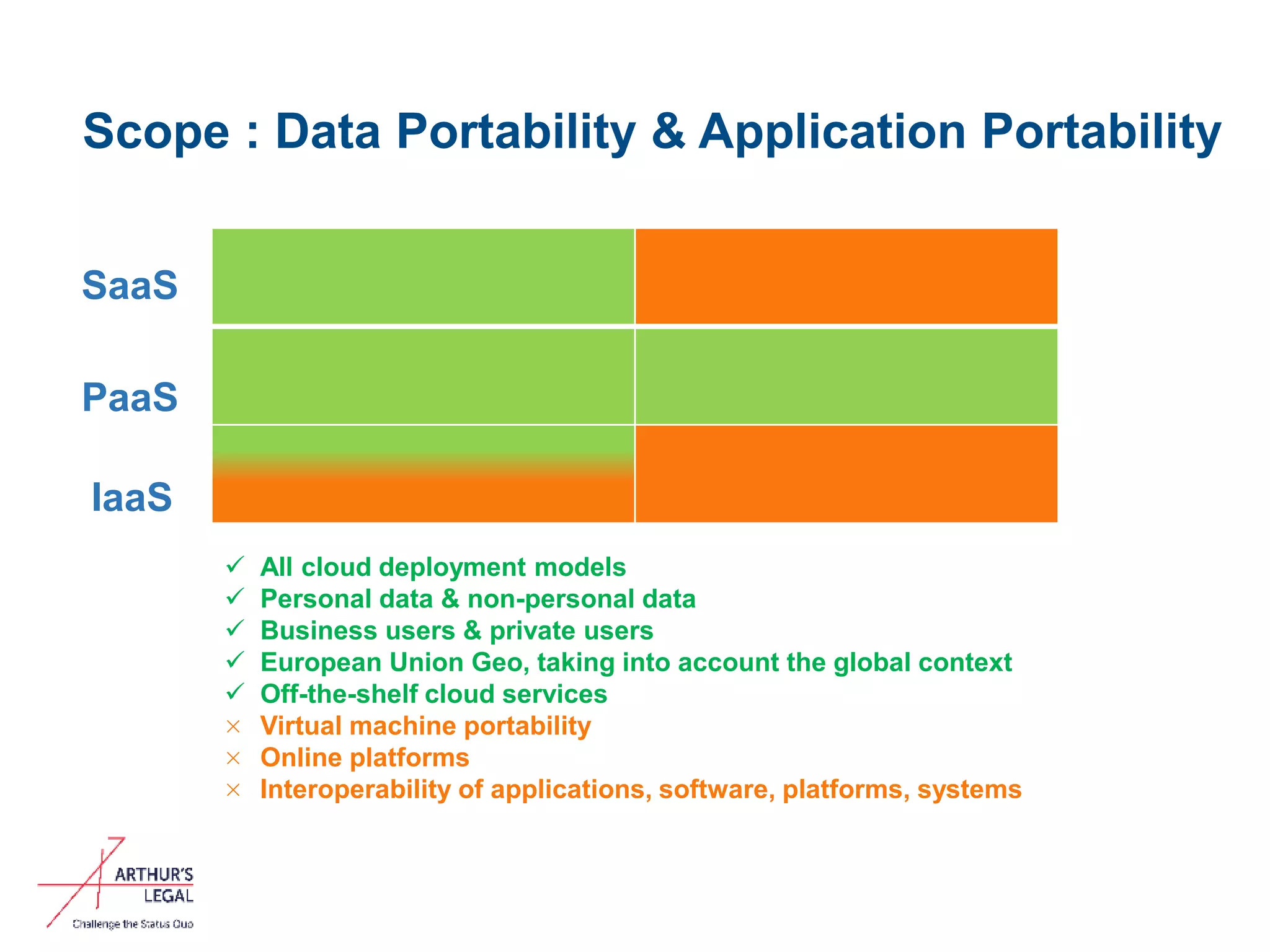 Scope : Data Portability & Application Portability

SaaS

PaaS

IaaS

✓ All cloud deployment models
✓ Personal data & non-personal data
✓ Business users & private users
✓ European Union Geo, taking into account the global context
✓ Off-the-shelf cloud services
× Virtual machine portability
× Online platforms
× Interoperability of applications, software, platforms, systems

ARTHUR'S LEGAL
Challenge the Status Quo